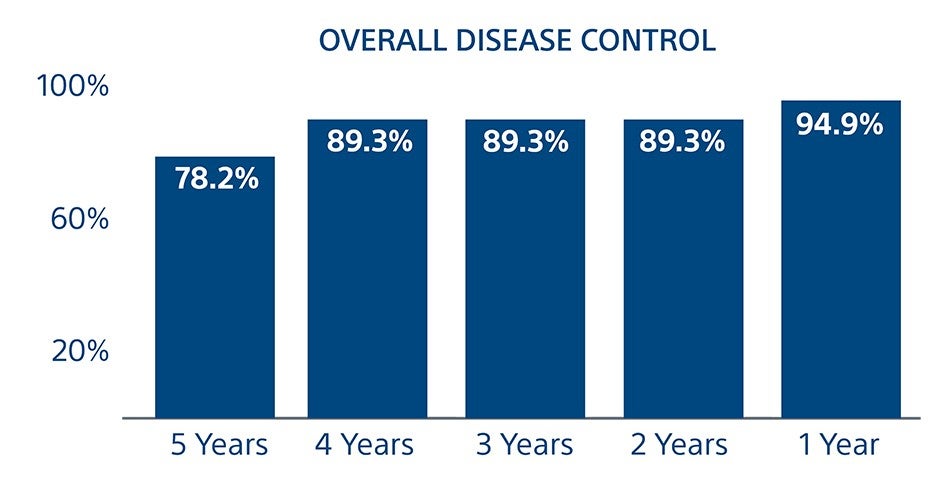 OVERALL DISEASE CONTROL

100%

60%

20%

78.2%

89.3%

89.3%

89.3%

94.9%

5 Years

4 Years

3 Years

2 Years

1 Year